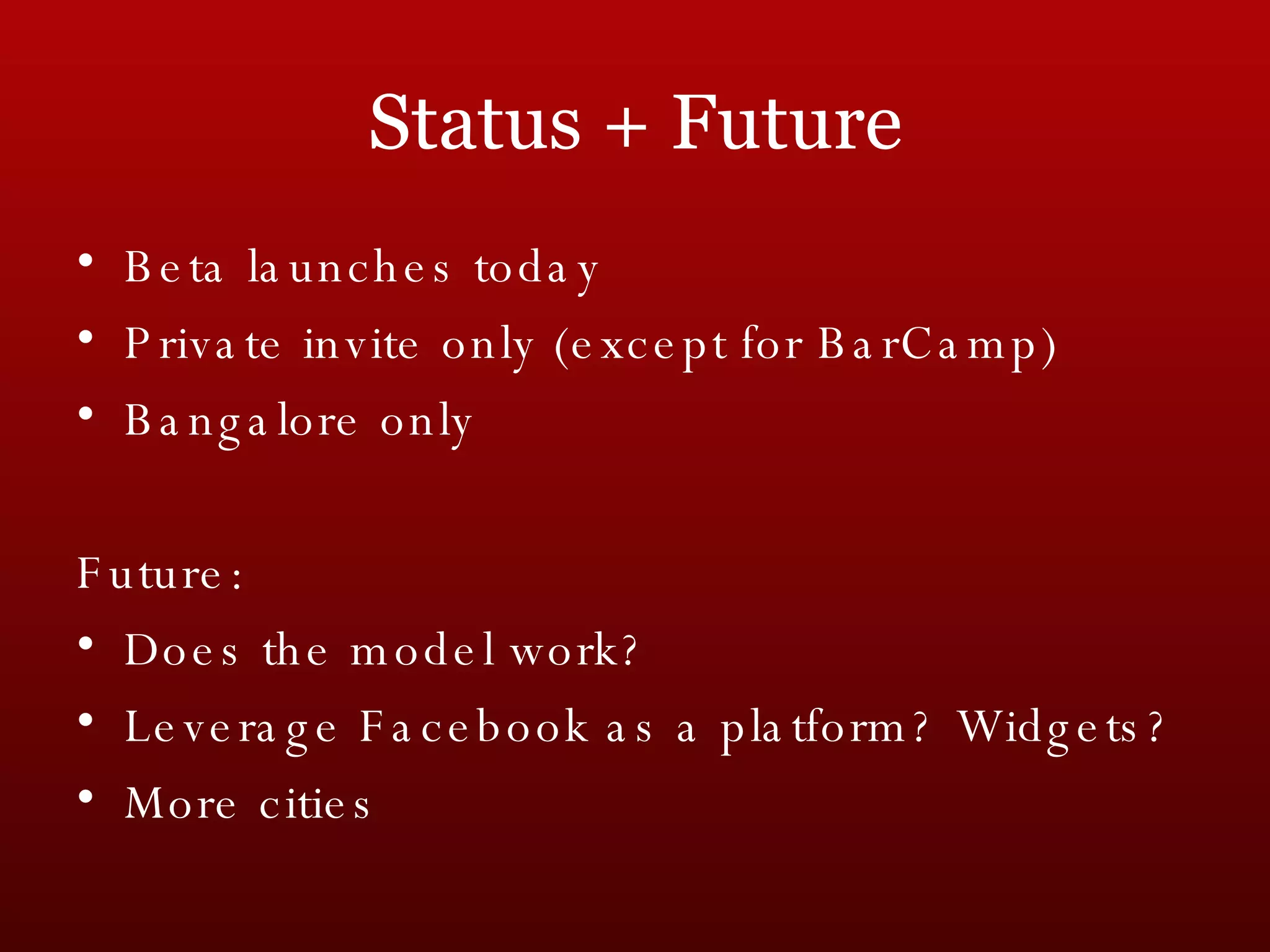 Status + Future

• Beta launches today
• Private invite only (except for BarCamp)
• Bangalore only

Future:
• Does the model work?
• Leverage Facebook as a platform? Widgets?
• More cities